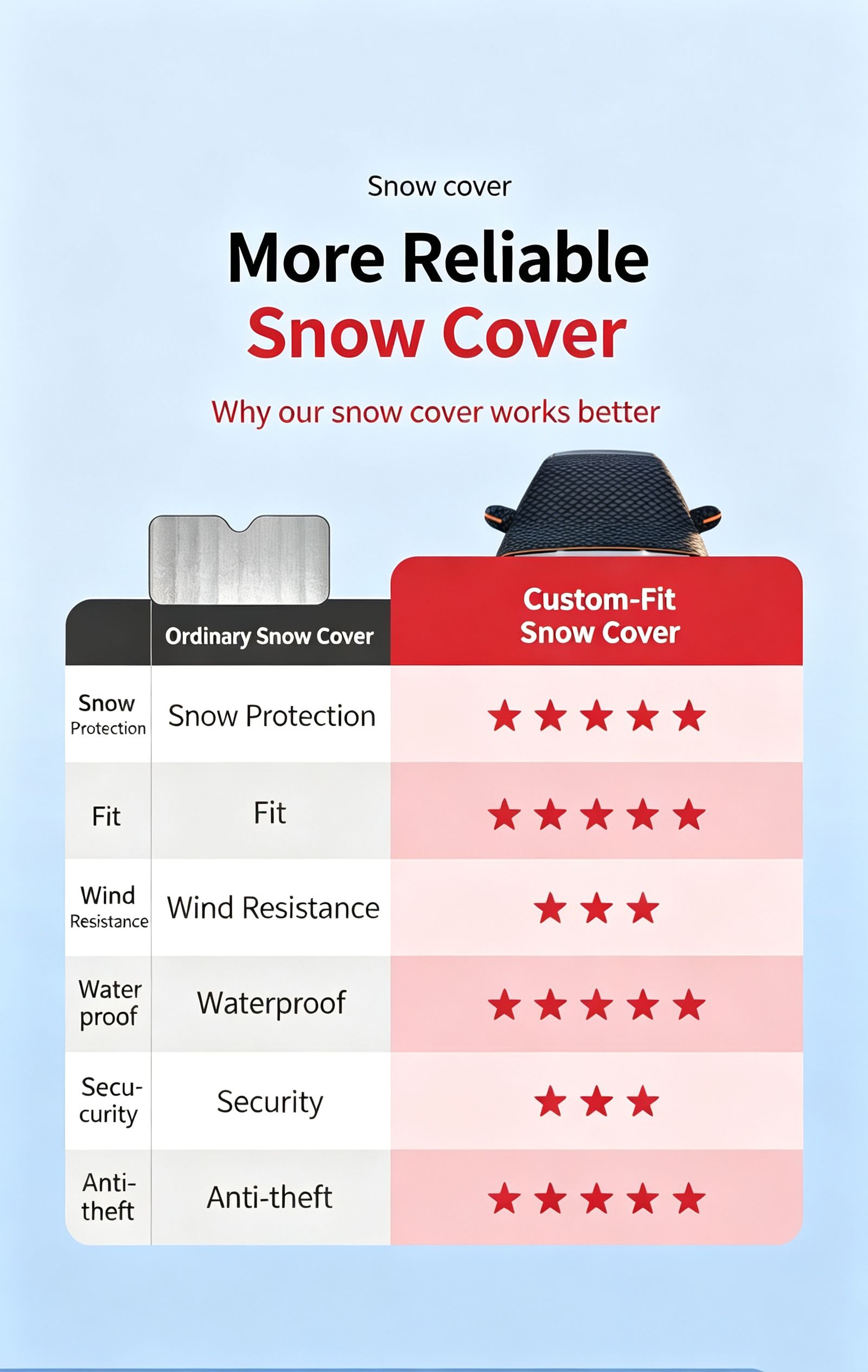 Snow cover

More Reliable
Snow Cover

Why our snow cover works better

| | Ordinary Snow Cover | Custom-Fit Snow Cover |
|---|---|---|
| Snow Protection | Snow Protection | ★★★★★ |
| Fit | Fit | ★★★★★ |
| Wind Resistance | Wind Resistance | ★★★ |
| Water proof | Waterproof | ★★★★★ |
| Secu-curity | Security | ★★★ |
| Anti-theft | Anti-theft | ★★★★★ |